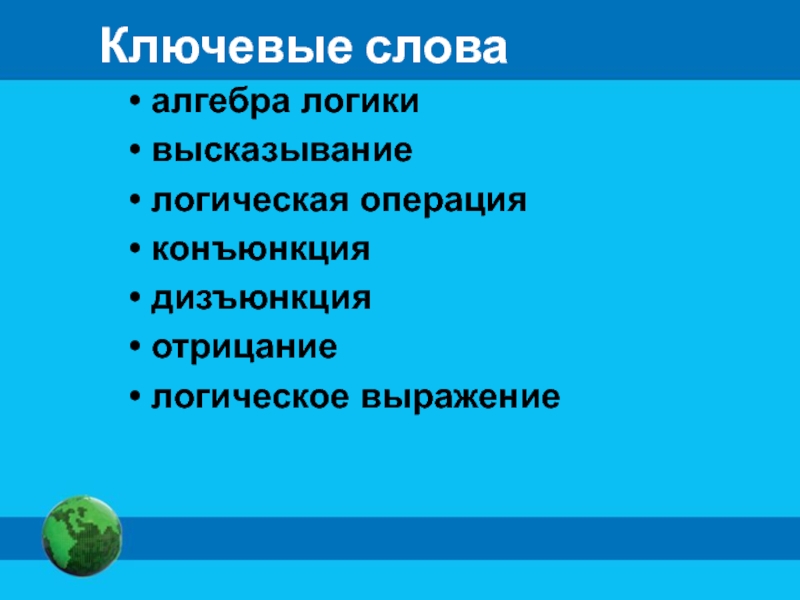 Ключевые слова

• алгебра логики
• высказывание
• логическая операция
• конъюнкция
• дизъюнкция
• отрицание
• логическое выражение